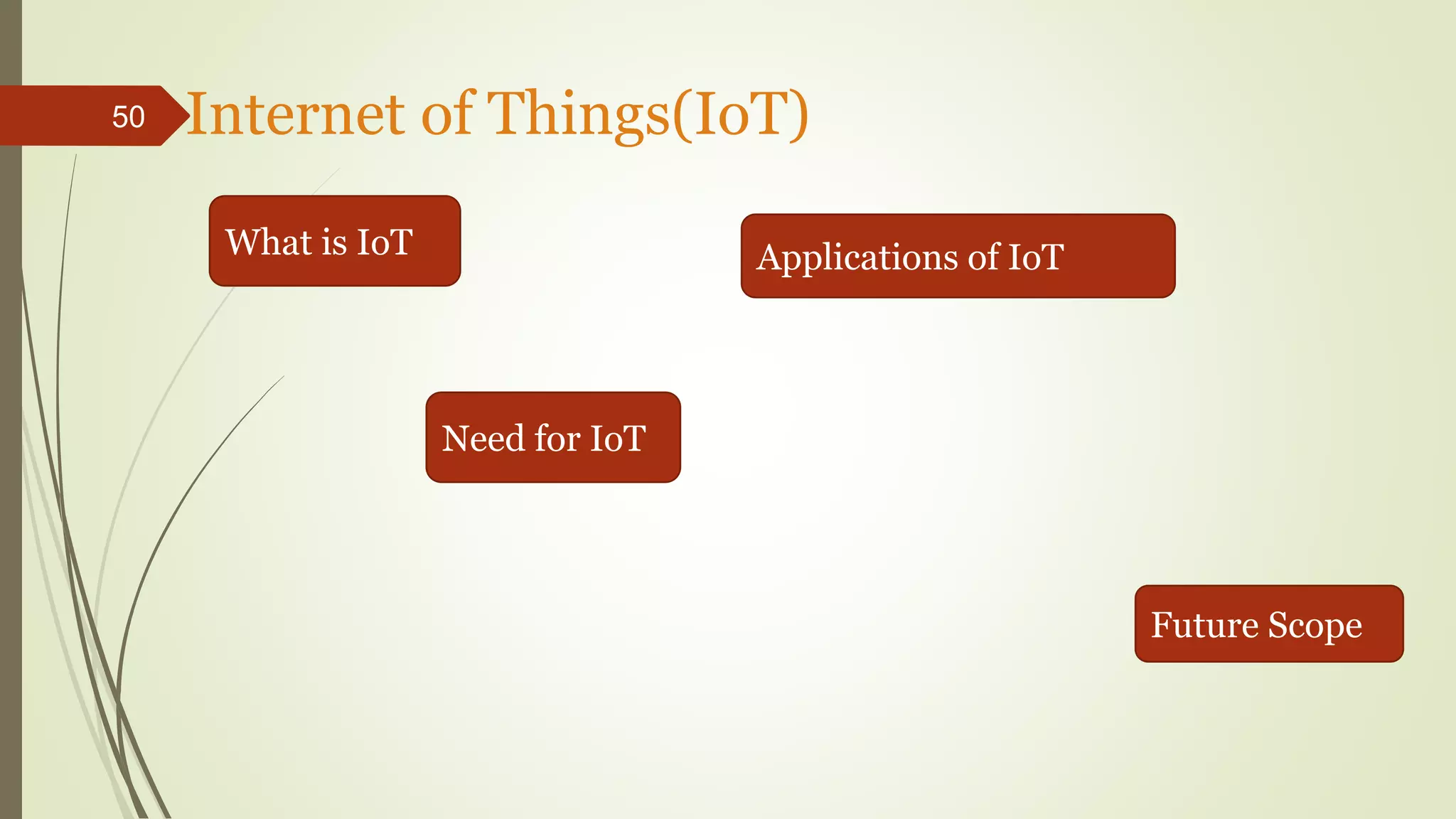 50

Internet of Things(IoT)

What is IoT

Applications of IoT

Need for IoT

Future Scope